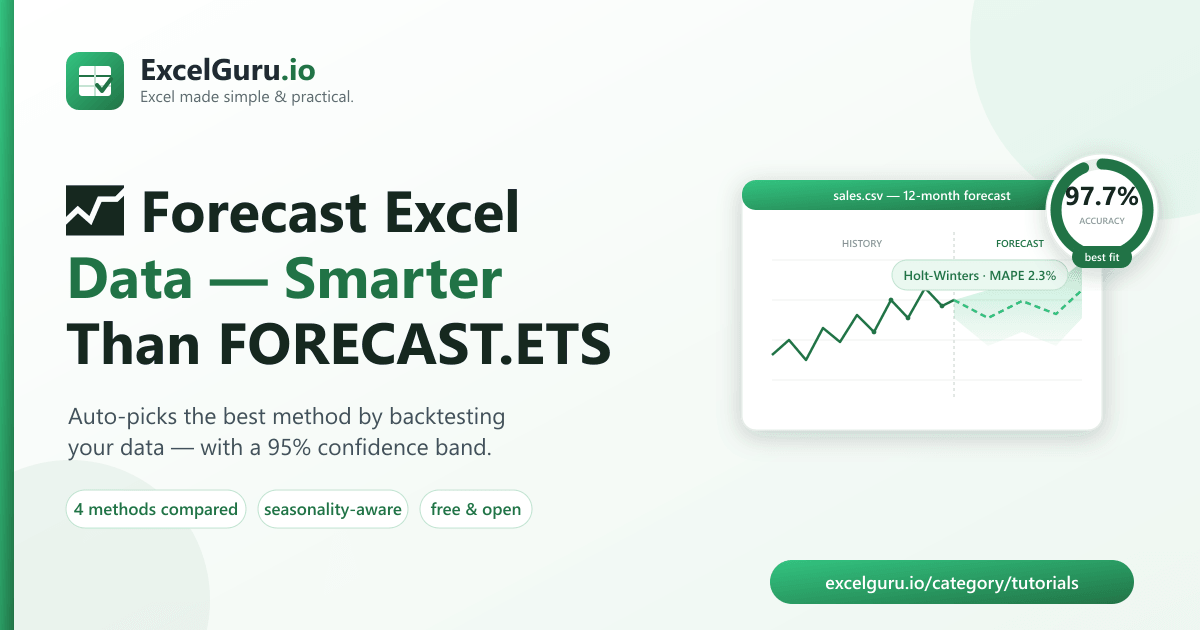 ExcelGuru.io
Excel made simple & practical.

Forecast Excel Data — Smarter Than FORECAST.ETS

Auto-picks the best method by backtesting your data — with a 95% confidence band.

4 methods compared
seasonality-aware
free & open

sales.csv — 12-month forecast
97.7%
ACCURACY
best fit
HISTORY
FORECAST
Holt-Winters · MAPE 2.3%

excelguru.io/category/tutorials